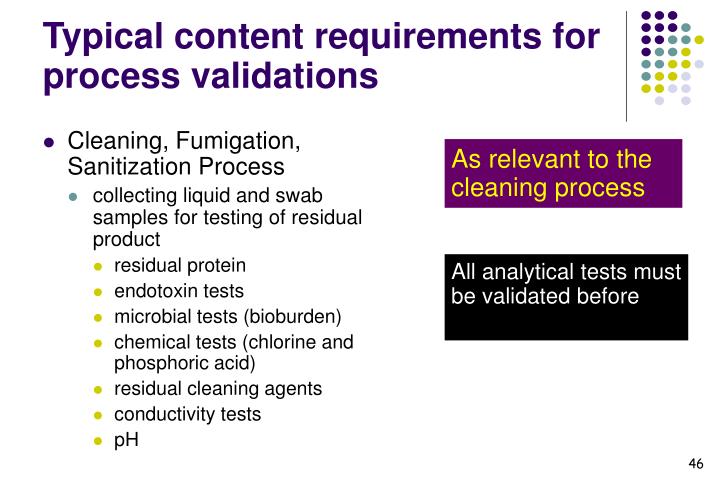 Typical content requirements for process validations

- Cleaning, Fumigation, Sanitization Process
  - collecting liquid and swab samples for testing of residual product
    - residual protein
    - endotoxin tests
    - microbial tests (bioburden)
    - chemical tests (chlorine and phosphoric acid)
    - residual cleaning agents
    - conductivity tests
    - pH

As relevant to the cleaning process

All analytical tests must be validated before

46